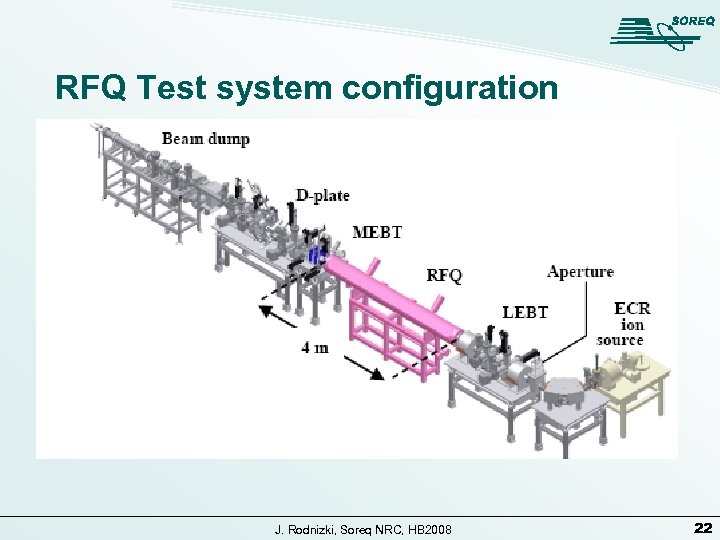 SOREQ

RFQ Test system configuration

Beam dump

D-plate

MEBT

RFQ

Aperture

LEBT

ECR ion source

4 m

J. Rodnizki, Soreq NRC, HB2008

22